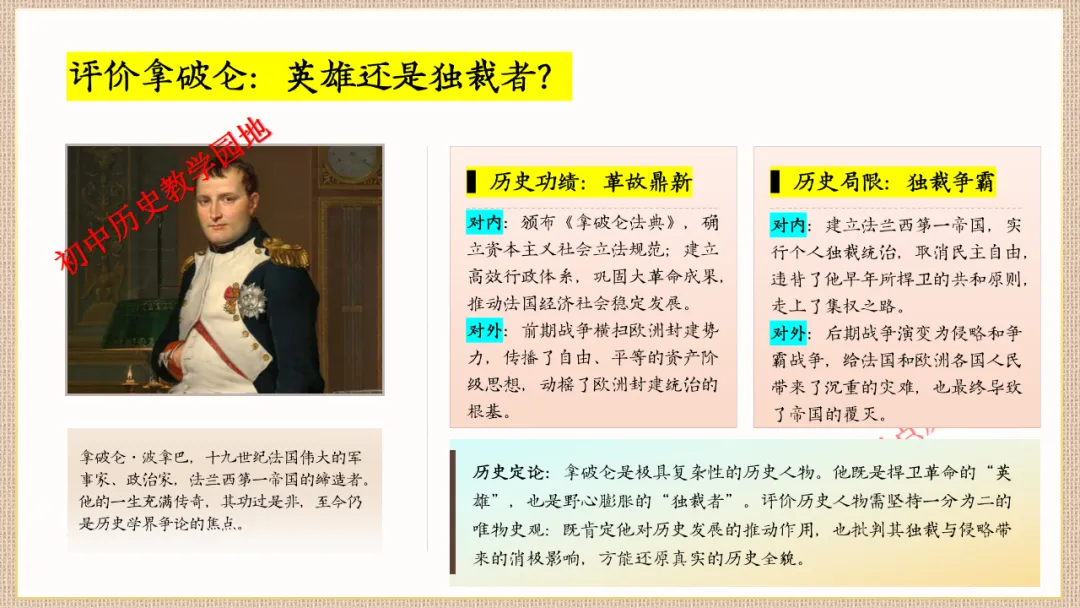 评价拿破仑：英雄还是独裁者？

初中历史教学园地

拿破仑·波拿巴，十九世纪法国伟大的军事家、政治家，法兰西第一帝国的缔造者。他的一生充满传奇，其功过是非，至今仍是历史学界争论的焦点。

历史功绩：革故鼎新

对内：颁布《拿破仑法典》，确立资本主义社会立法规范；建立高效行政体系，巩固大革命成果，推动法国经济社会稳定发展。

对外：前期战争横扫欧洲封建势力，传播了自由、平等的资产阶级思想，动摇了欧洲封建统治的根基。

历史局限：独裁争霸

对内：建立法兰西第一帝国，实行个人独裁统治，取消民主自由，违背了他早年所捍卫的共和原则，走上了集权之路。

对外：后期战争演变为侵略和争霸战争，给法国和欧洲各国人民带来了沉重的灾难，也最终导致了帝国的覆灭。

历史定论：拿破仑是极具复杂性的历史人物。他既是捍卫革命的“英雄”，也是野心膨胀的“独裁者”。评价历史人物需坚持一分为二的唯物史观：既肯定他对历史发展的推动作用，也批判其独裁与侵略带来的消极影响，方能还原真实的历史全貌。